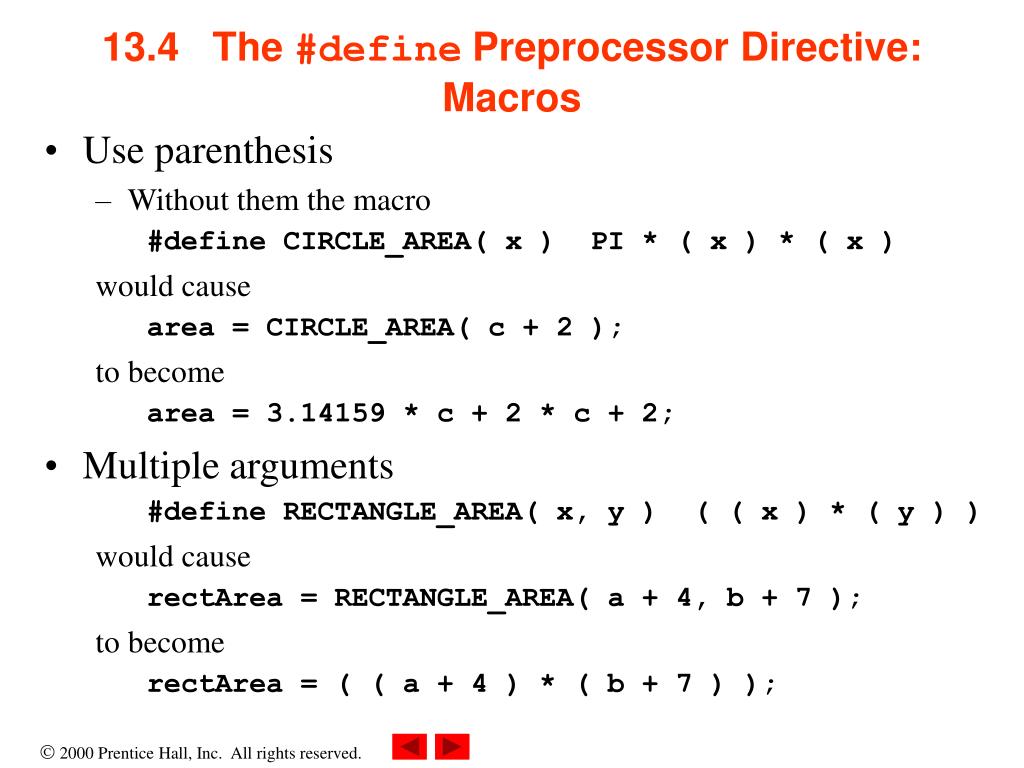 13.4 The #define Preprocessor Directive: Macros

• Use parenthesis
  – Without them the macro
    #define CIRCLE_AREA( x )  PI * ( x ) * ( x )
  would cause
    area = CIRCLE_AREA( c + 2 );
  to become
    area = 3.14159 * c + 2 * c + 2;

• Multiple arguments
    #define RECTANGLE_AREA( x, y )  ( ( x ) * ( y ) )
  would cause
    rectArea = RECTANGLE_AREA( a + 4, b + 7 );
  to become
    rectArea = ( ( a + 4 ) * ( b + 7 ) );

© 2000 Prentice Hall, Inc. All rights reserved.